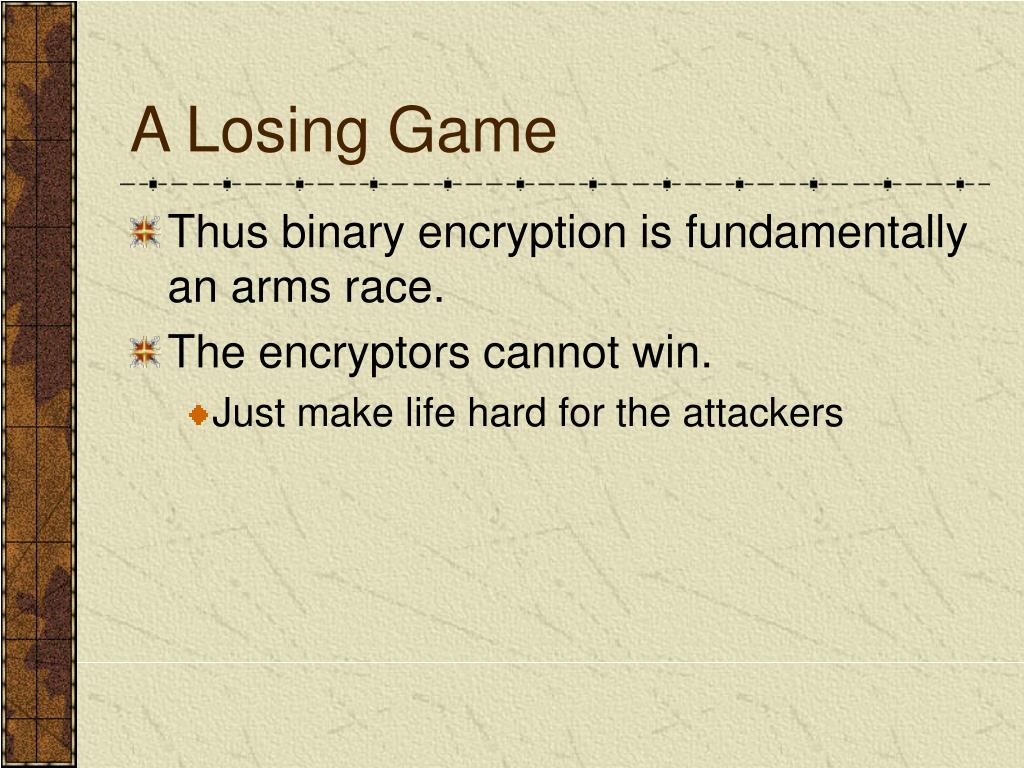 A Losing Game

Thus binary encryption is fundamentally an arms race.

The encryptors cannot win.

Just make life hard for the attackers